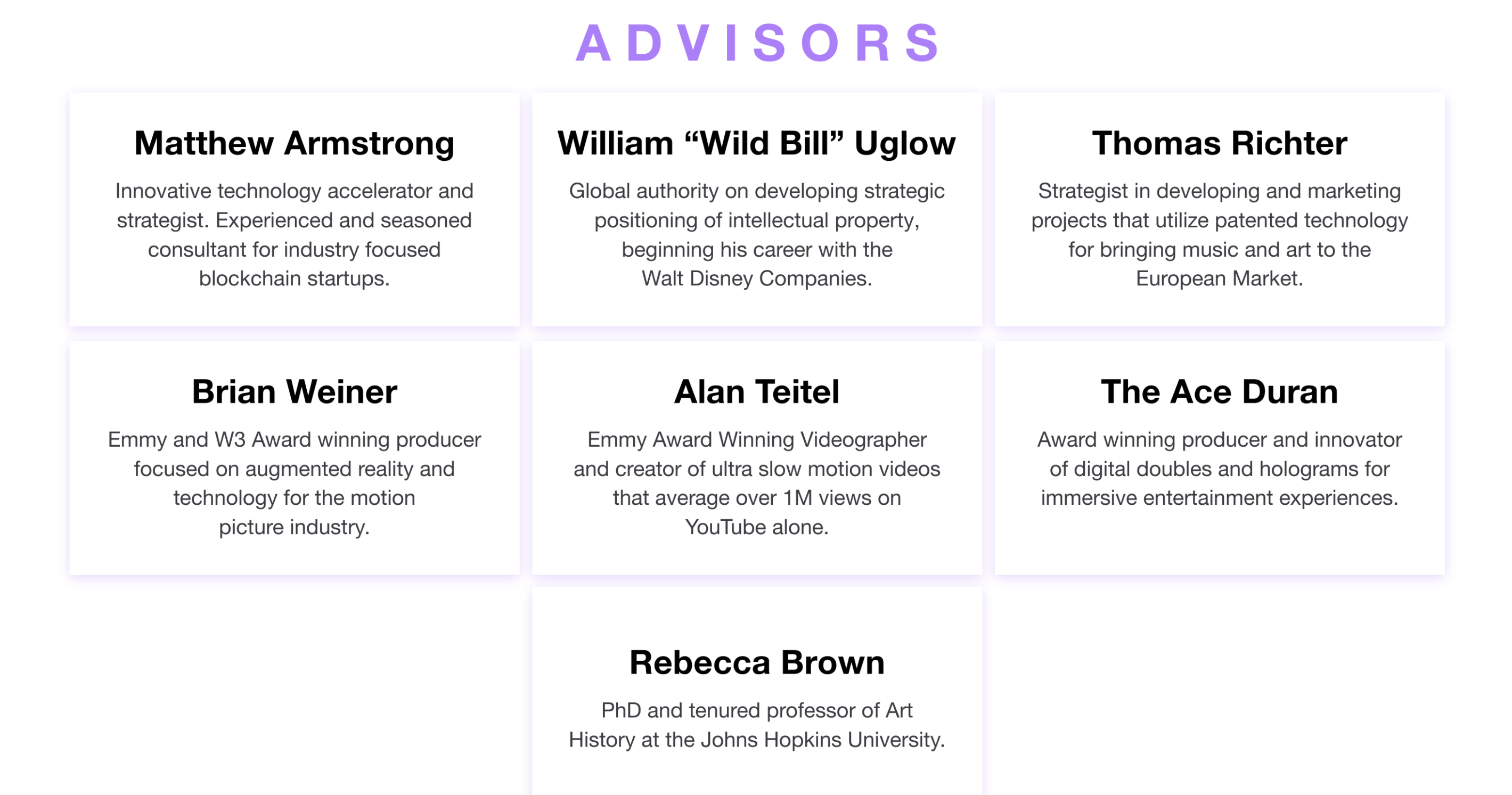 ADVISORS

Matthew Armstrong

Innovative technology accelerator and strategist. Experienced and seasoned consultant for industry focused blockchain startups.

William “Wild Bill” Uglow

Global authority on developing strategic positioning of intellectual property, beginning his career with the Walt Disney Companies.

Thomas Richter

Strategist in developing and marketing projects that utilize patented technology for bringing music and art to the European Market.

Brian Weiner

Emmy and W3 Award winning producer focused on augmented reality and technology for the motion picture industry.

Alan Teitel

Emmy Award Winning Videographer and creator of ultra slow motion videos that average over 1M views on YouTube alone.

The Ace Duran

Award winning producer and innovator of digital doubles and holograms for immersive entertainment experiences.

Rebecca Brown

PhD and tenured professor of Art History at the Johns Hopkins University.